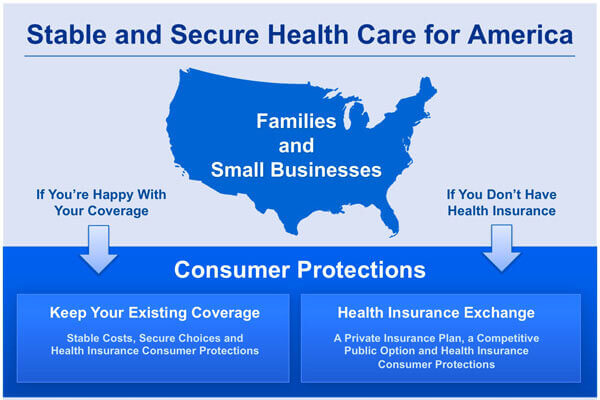 Stable and Secure Health Care for America

Families and Small Businesses

If You're Happy With Your Coverage

If You Don't Have Health Insurance

Consumer Protections

Keep Your Existing Coverage

Stable Costs, Secure Choices and Health Insurance Consumer Protections

Health Insurance Exchange

A Private Insurance Plan, a Competitive Public Option and Health Insurance Consumer Protections